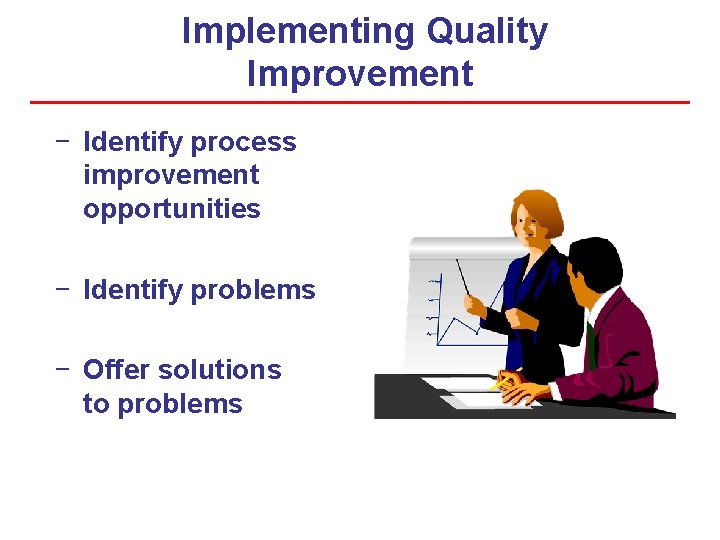 Implementing Quality Improvement

– Identify process improvement opportunities

– Identify problems

– Offer solutions to problems